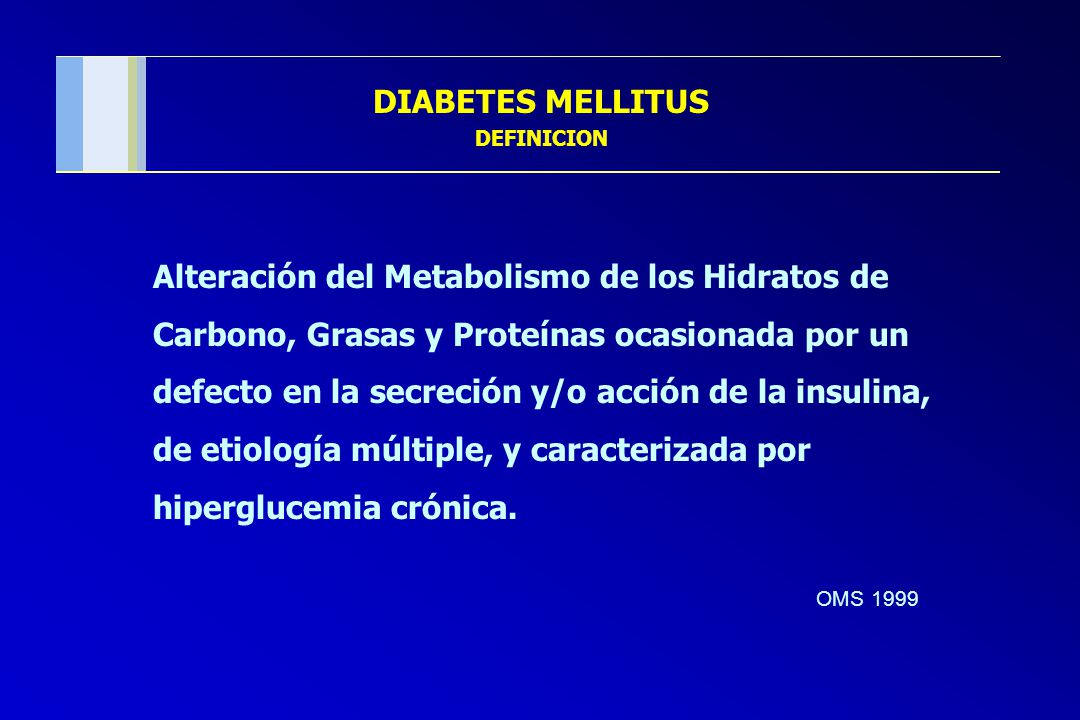 DIABETES MELLITUS
DEFINICION

Alteración del Metabolismo de los Hidratos de Carbono, Grasas y Proteínas ocasionada por un defecto en la secreción y/o acción de la insulina, de etiología múltiple, y caracterizada por hiperglucemia crónica.

OMS 1999